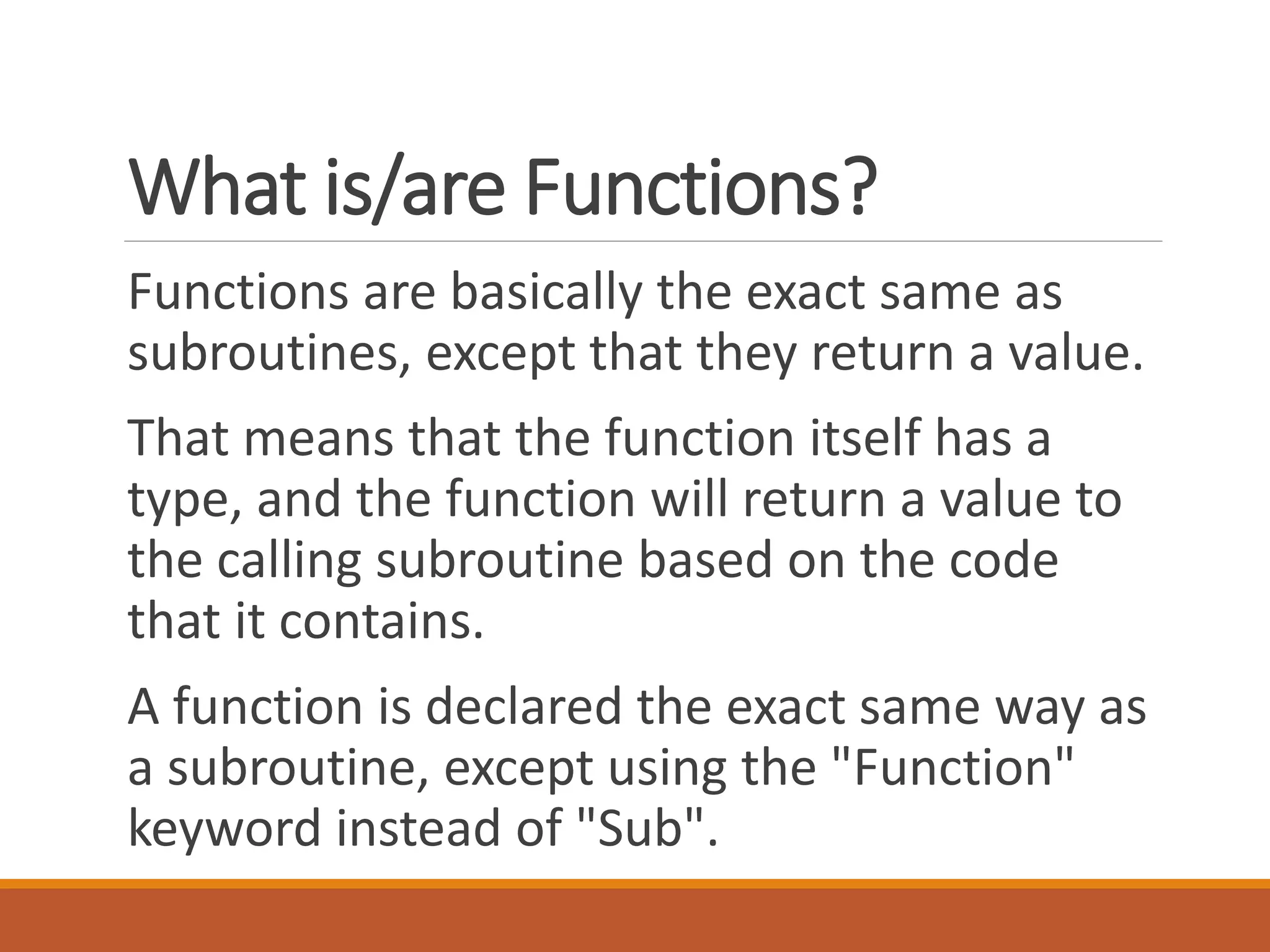 What is/are Functions?

Functions are basically the exact same as subroutines, except that they return a value.

That means that the function itself has a type, and the function will return a value to the calling subroutine based on the code that it contains.

A function is declared the exact same way as a subroutine, except using the "Function" keyword instead of "Sub".